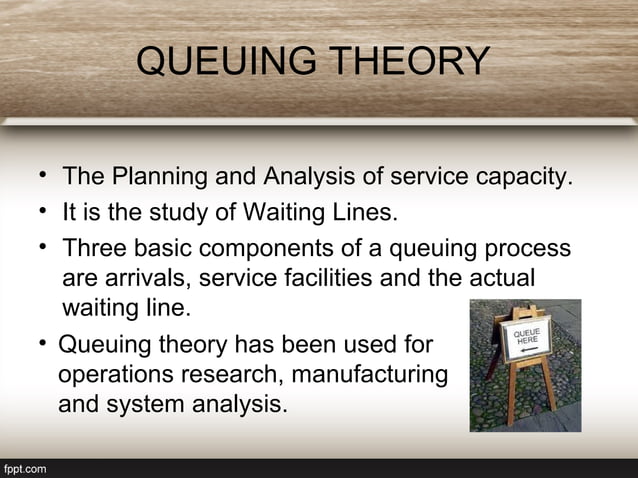 QUEUING THEORY

• The Planning and Analysis of service capacity.
• It is the study of Waiting Lines.
• Three basic components of a queuing process are arrivals, service facilities and the actual waiting line.
• Queuing theory has been used for operations research, manufacturing and system analysis.

QUEUE HERE

fppt.com